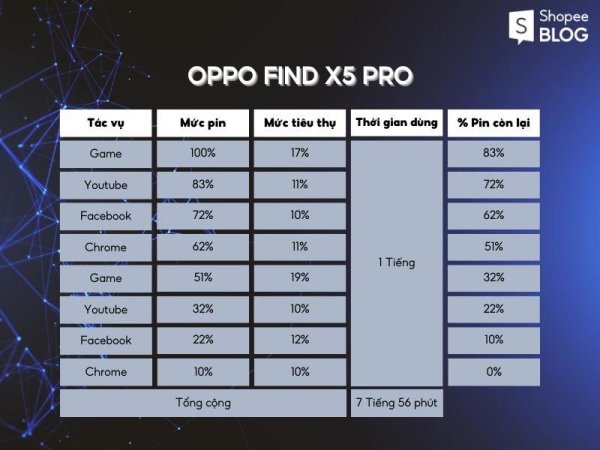 Shopee BLOG

OPPO FIND X5 PRO

| Tác vụ | Mức pin | Mức tiêu thụ | Thời gian dùng | % Pin còn lại |
|---|---|---|---|---|
| Game | 100% | 17% | 1 Tiếng | 83% |
| Youtube | 83% | 11% | | 72% |
| Facebook | 72% | 10% | | 62% |
| Chrome | 62% | 11% | | 51% |
| Game | 51% | 19% | | 32% |
| Youtube | 32% | 10% | | 22% |
| Facebook | 22% | 12% | | 10% |
| Chrome | 10% | 10% | | 0% |
| Tổng cộng | | | 7 Tiếng 56 phút | |